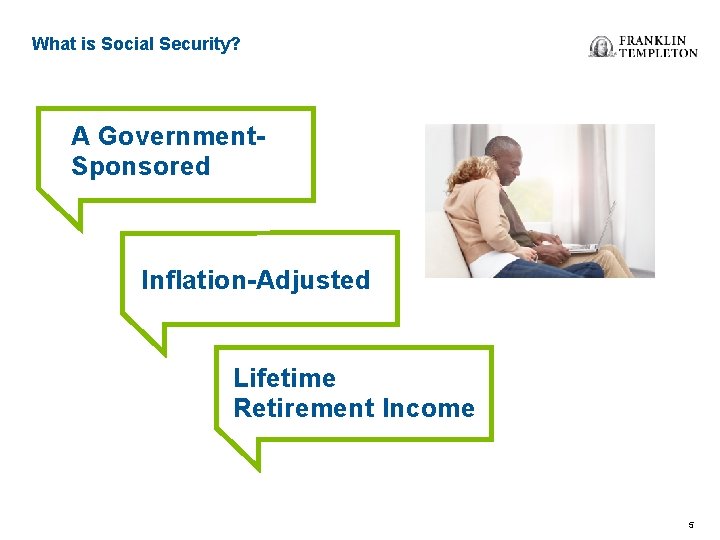 What is Social Security?

FRANKLIN TEMPLETON

A Government-Sponsored

Inflation-Adjusted

Lifetime Retirement Income

5